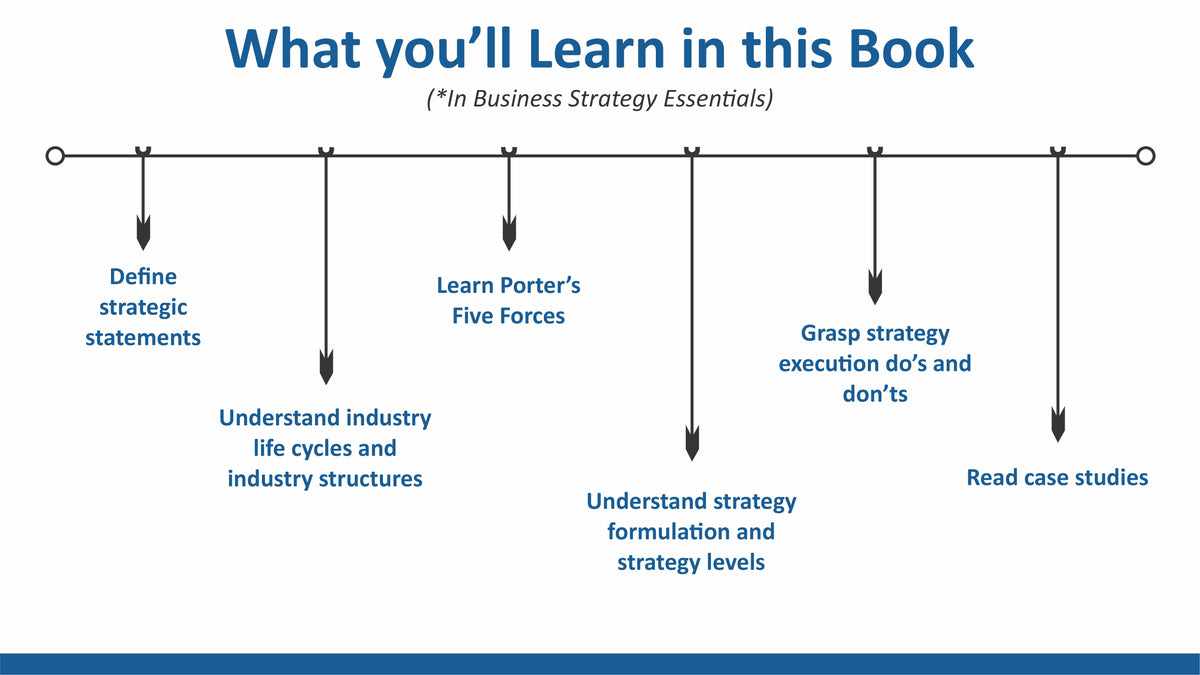 What you'll Learn in this Book

(*In Business Strategy Essentials)

Define strategic statements

Understand industry life cycles and industry structures

Learn Porter's Five Forces

Understand strategy formulation and strategy levels

Grasp strategy execution do's and don'ts

Read case studies